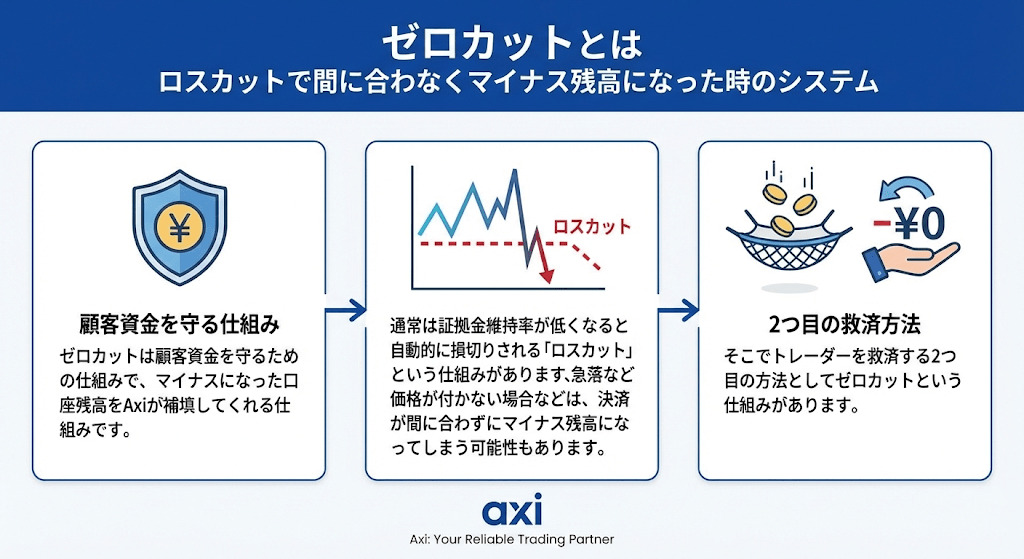 ゼロカットとは
ロスカットで間に合わなくマイナス残高になった時のシステム

¥

顧客資金を守る仕組み

ゼロカットは顧客資金を守るための仕組みで、マイナスになった口座残高をAxiが補填してくれる仕組みです。

ロスカット

通常は証拠金維持率が低くなると自動的に損切りされる「ロスカット」という仕組みがあります､急落など価格が付かない場合などは、決済が間に合わずにマイナス残高になってしまう可能性もあります。

-¥0

2つ目の救済方法

そこでトレーダーを救済する2つ目の方法としてゼロカットという仕組みがあります。

axi
Axi: Your Reliable Trading Partner